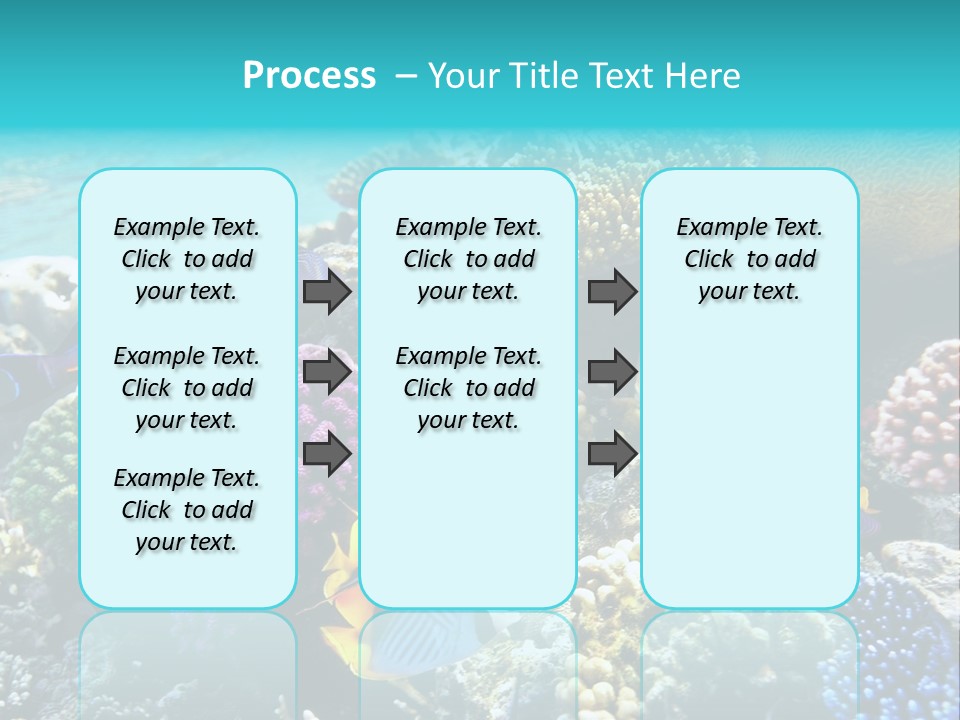 Process – Your Title Text Here

Example Text. Click to add your text.

Example Text. Click to add your text.

Example Text. Click to add your text.

Example Text. Click to add your text.

Example Text. Click to add your text.

Example Text. Click to add your text.